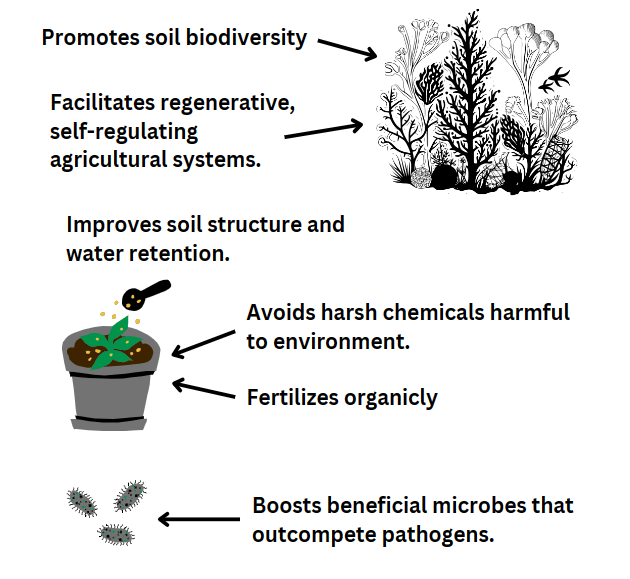 Promotes soil biodiversity

Facilitates regenerative, self-regulating agricultural systems.

Improves soil structure and water retention.

Avoids harsh chemicals harmful to environment.

Fertilizes organicly

Boosts beneficial microbes that outcompete pathogens.